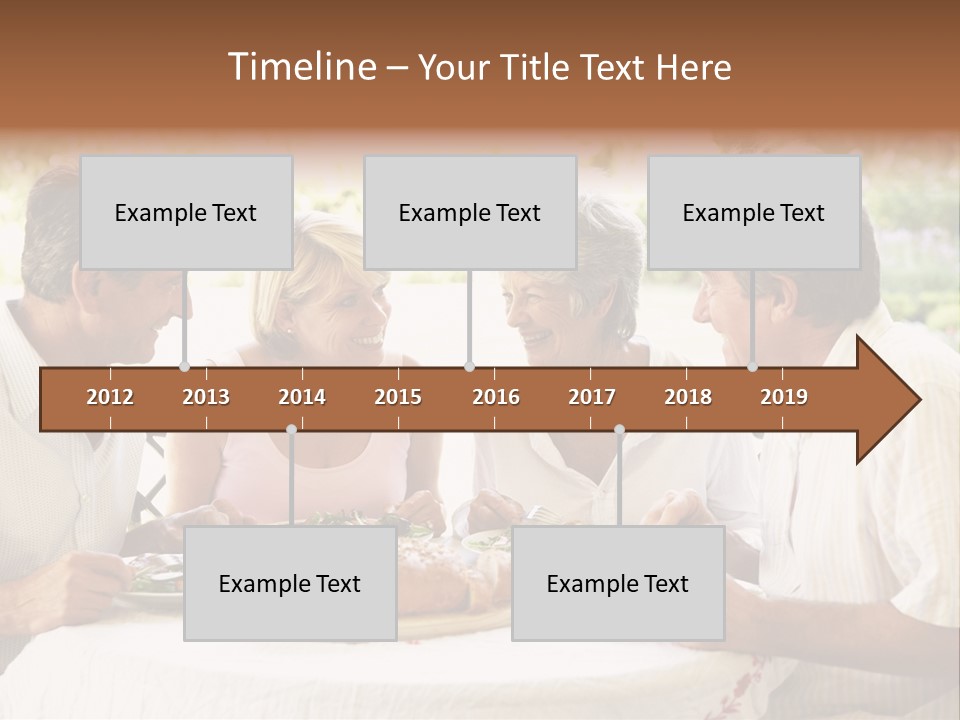 Timeline – Your Title Text Here

Example Text

Example Text

Example Text

2012 2013 2014 2015 2016 2017 2018 2019

Example Text

Example Text